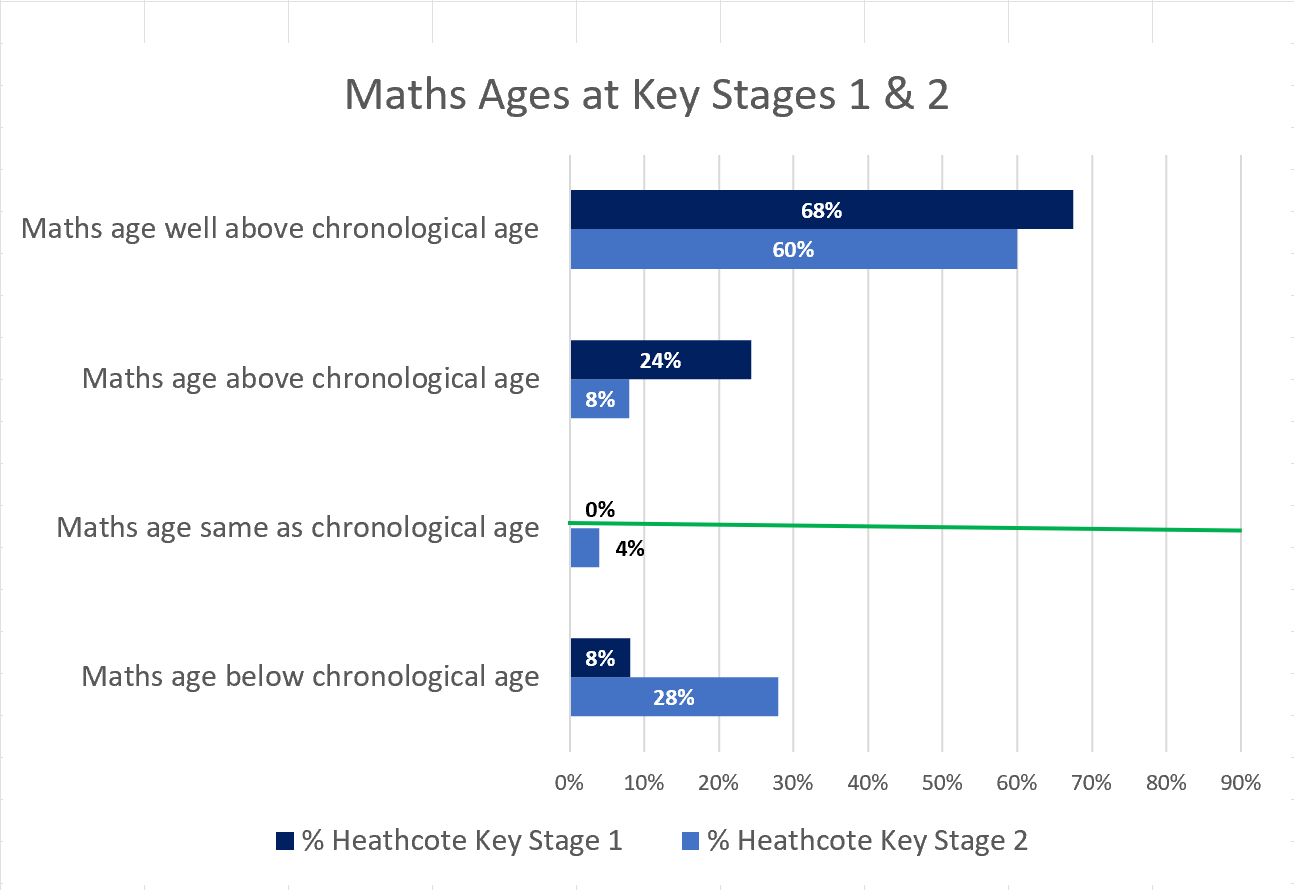 Maths Ages at Key Stages 1 & 2

Maths age well above chronological age
68%
60%

Maths age above chronological age
24%
8%

Maths age same as chronological age
0%
4%

Maths age below chronological age
8%
28%

0% 10% 20% 30% 40% 50% 60% 70% 80% 90%

% Heathcote Key Stage 1
% Heathcote Key Stage 2